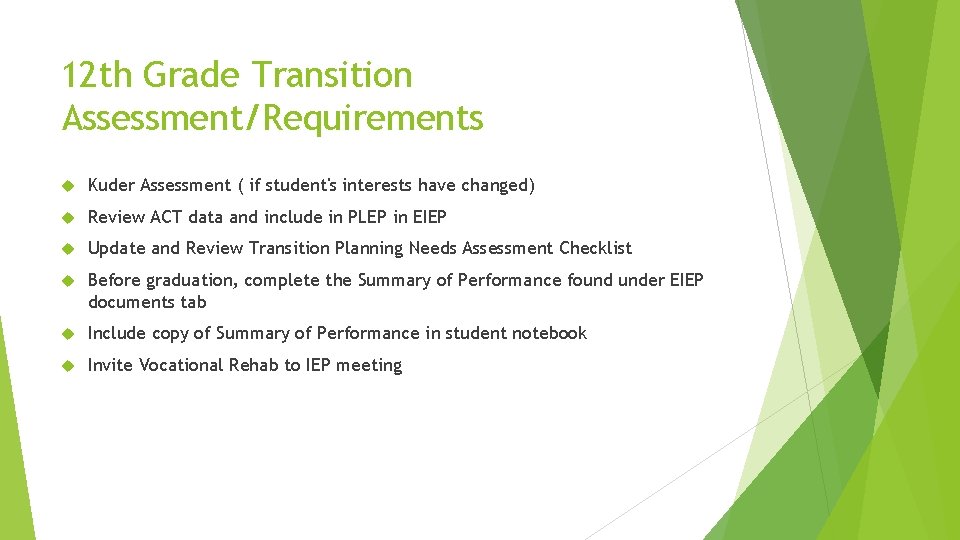 12th Grade Transition Assessment/Requirements

Kuder Assessment ( if student's interests have changed)

Review ACT data and include in PLEP in EIEP

Update and Review Transition Planning Needs Assessment Checklist

Before graduation, complete the Summary of Performance found under EIEP documents tab

Include copy of Summary of Performance in student notebook

Invite Vocational Rehab to IEP meeting